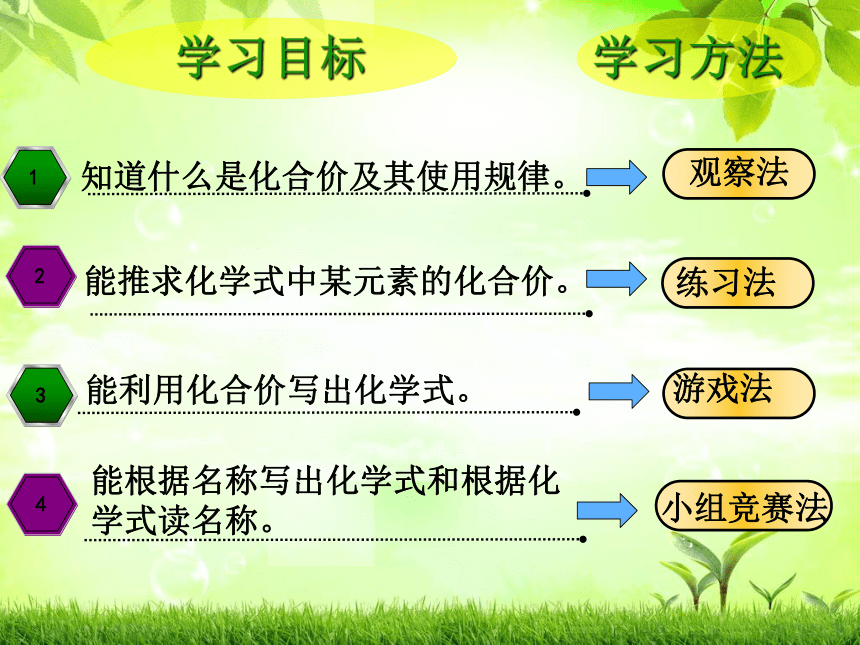 学习目标

学习方法

1 知道什么是化合价及其使用规律。

观察法

2 能推求化学式中某元素的化合价。

练习法

3 能利用化合价写出化学式。

游戏法

4 能根据名称写出化学式和根据化学式读名称。

小组竞赛法